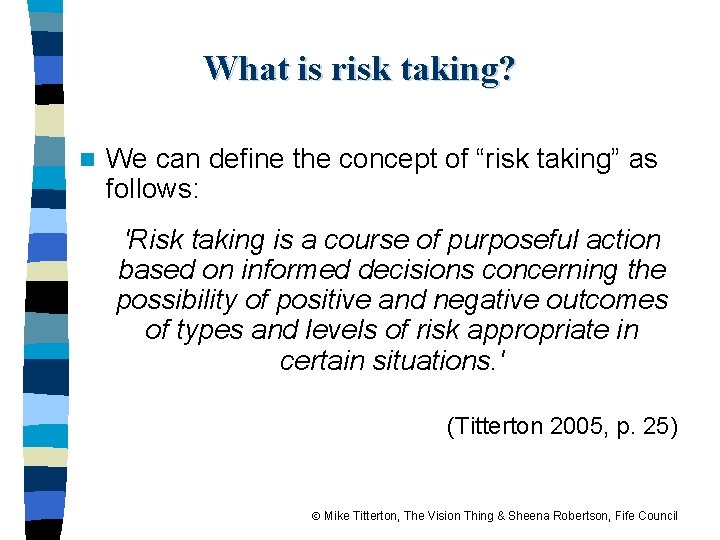 What is risk taking?

We can define the concept of “risk taking” as follows:

'Risk taking is a course of purposeful action based on informed decisions concerning the possibility of positive and negative outcomes of types and levels of risk appropriate in certain situations.'

(Titterton 2005, p. 25)

© Mike Titterton, The Vision Thing & Sheena Robertson, Fife Council